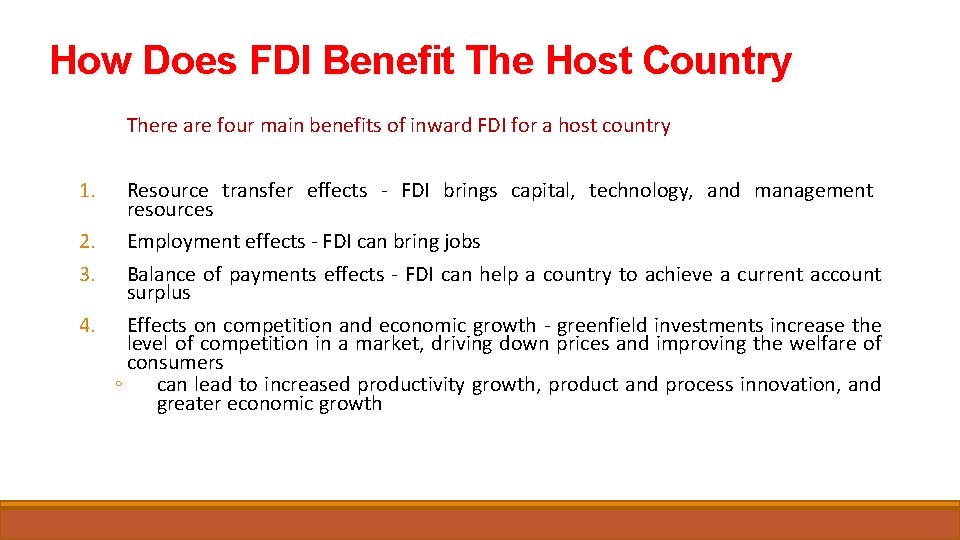 How Does FDI Benefit The Host Country

There are four main benefits of inward FDI for a host country

1. Resource transfer effects - FDI brings capital, technology, and management resources

2. Employment effects - FDI can bring jobs

3. Balance of payments effects - FDI can help a country to achieve a current account surplus

4. Effects on competition and economic growth - greenfield investments increase the level of competition in a market, driving down prices and improving the welfare of consumers
◦ can lead to increased productivity growth, product and process innovation, and greater economic growth